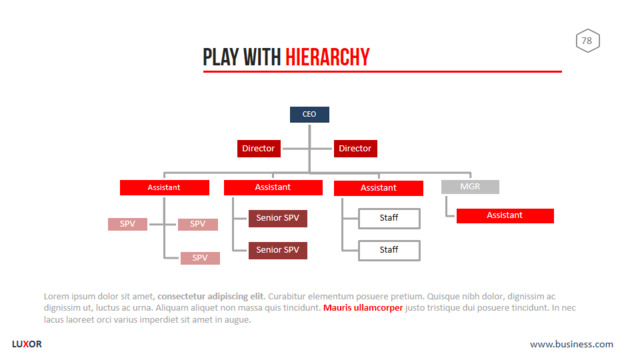 78

PLAY WITH HIERARCHY

CEO

Director

Director

Assistant

Assistant

Assistant

MGR

SPV

SPV

SPV

Senior SPV

Senior SPV

Staff

Staff

Assistant

Lorem ipsum dolor sit amet, consectetur adipiscing elit. Curabitur elementum posuere pretium. Quisque nibh dolor, dignissim ac dignissim ut, luctus ac urna. Aliquam aliquet non massa quis tincidunt. Mauris ullamcorper justo tristique dui posuere tincidunt. In nec lacus laoreet orci varius imperdiet sit amet in augue.

LUXOR

www.business.com